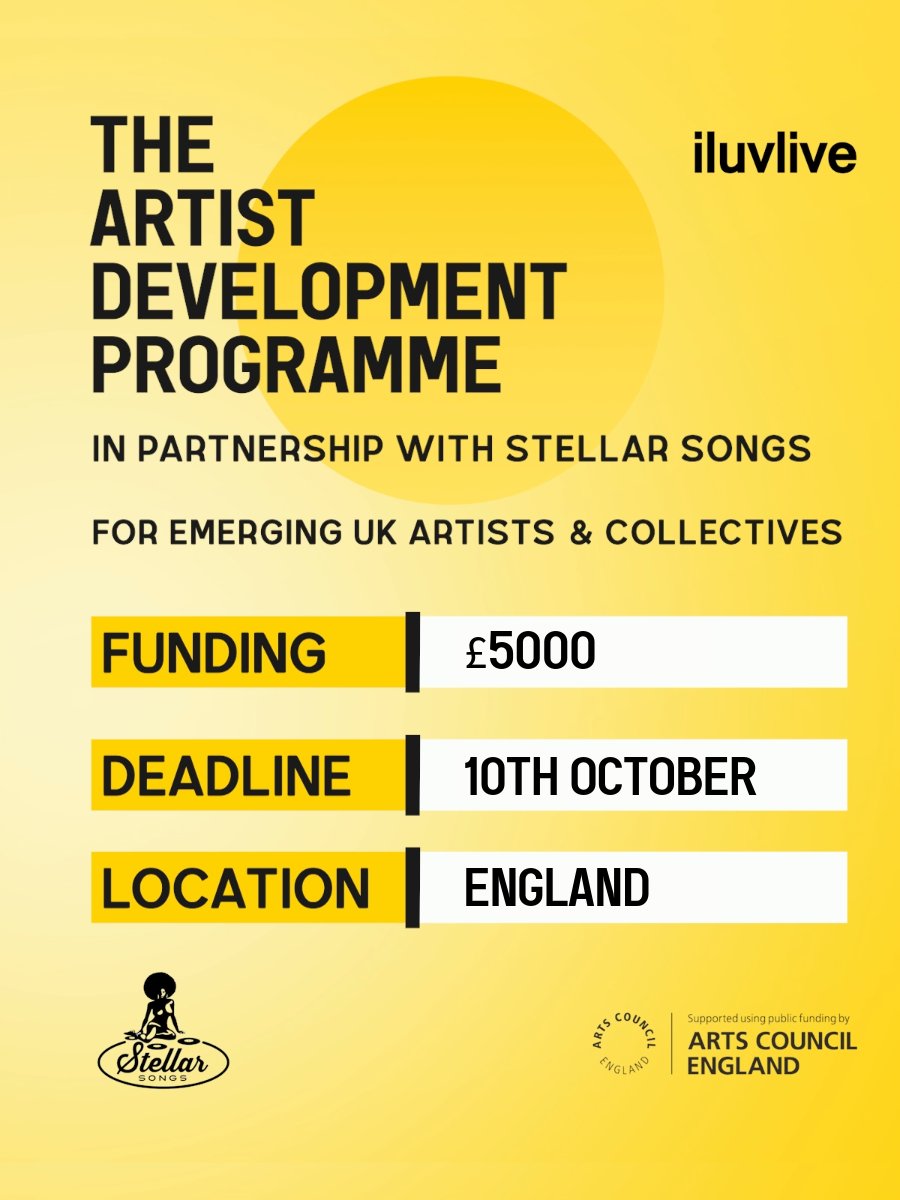 THE ARTIST DEVELOPMENT PROGRAMME

iluvlive

IN PARTNERSHIP WITH STELLAR SONGS

FOR EMERGING UK ARTISTS & COLLECTIVES

FUNDING £5000

DEADLINE 10TH OCTOBER

LOCATION ENGLAND

Stellar SONGS

ARTS COUNCIL ENGLAND

Supported using public funding by ARTS COUNCIL ENGLAND